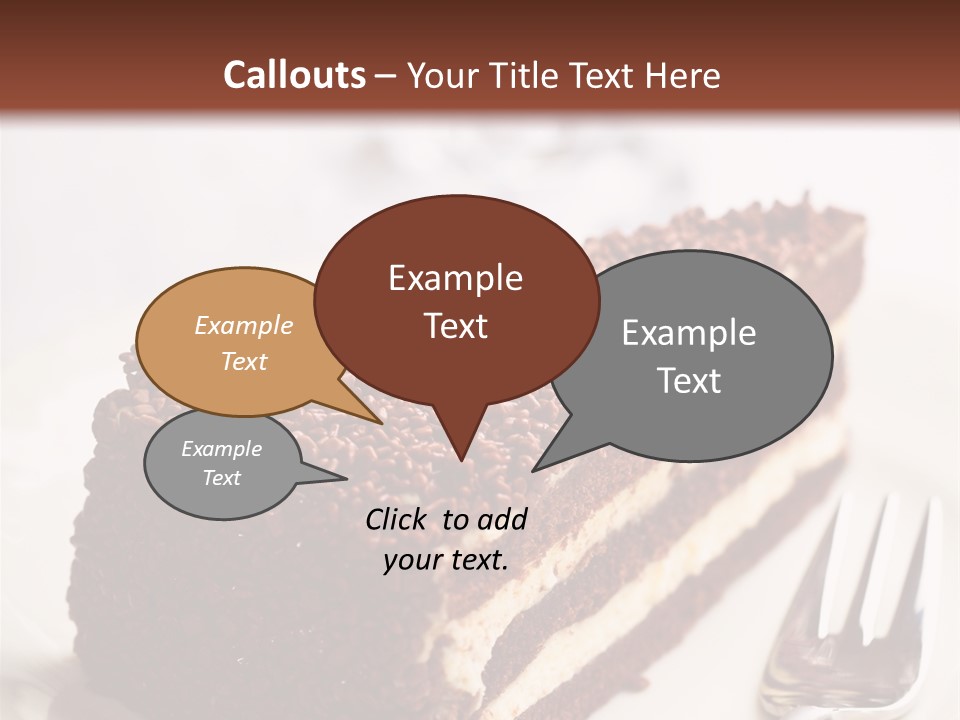 Callouts – Your Title Text Here

Example Text

Example Text

Example Text

Example Text

Click to add your text.